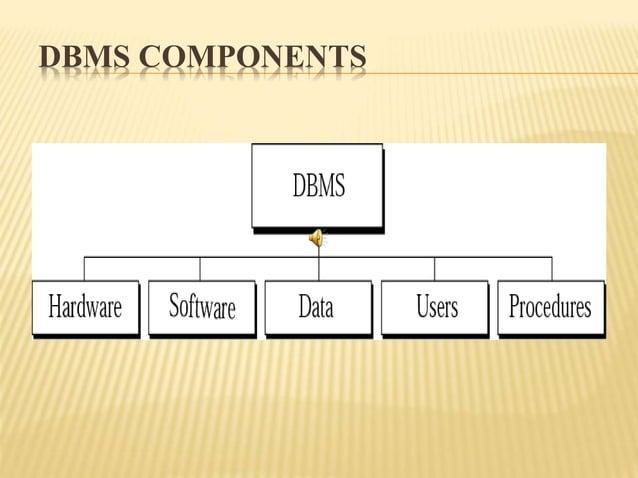 DBMS COMPONENTS

DBMS

Hardware
Software
Data
Users
Procedures